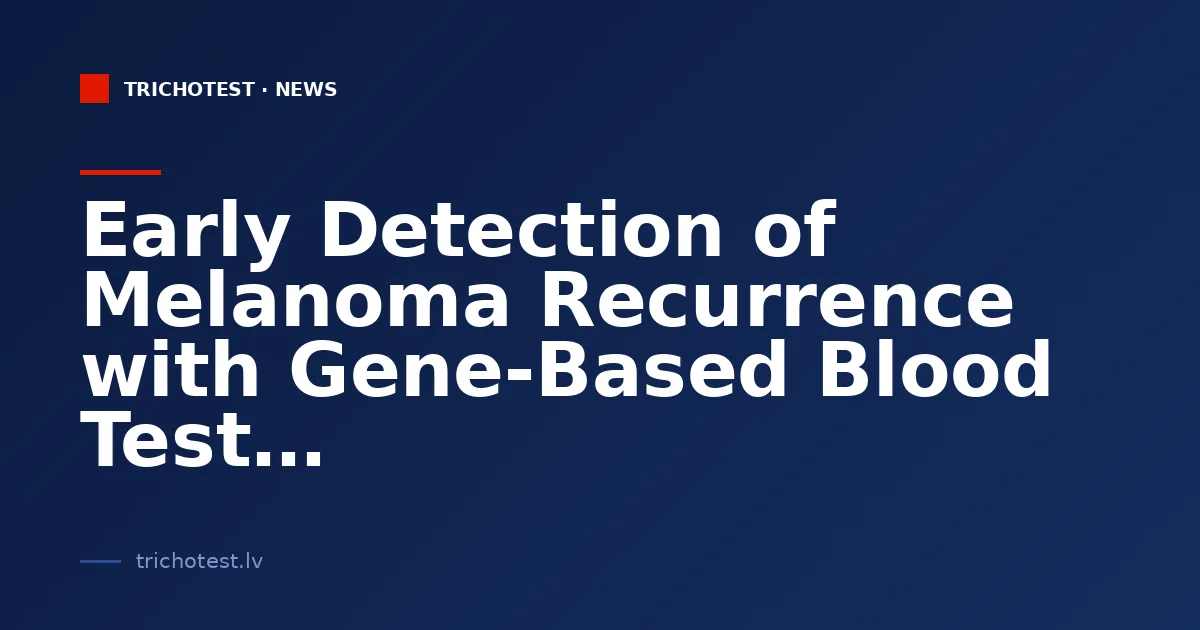 TRICHOTEST · NEWS

Early Detection of Melanoma Recurrence with Gene-Based Blood Test...

trichotest.lv